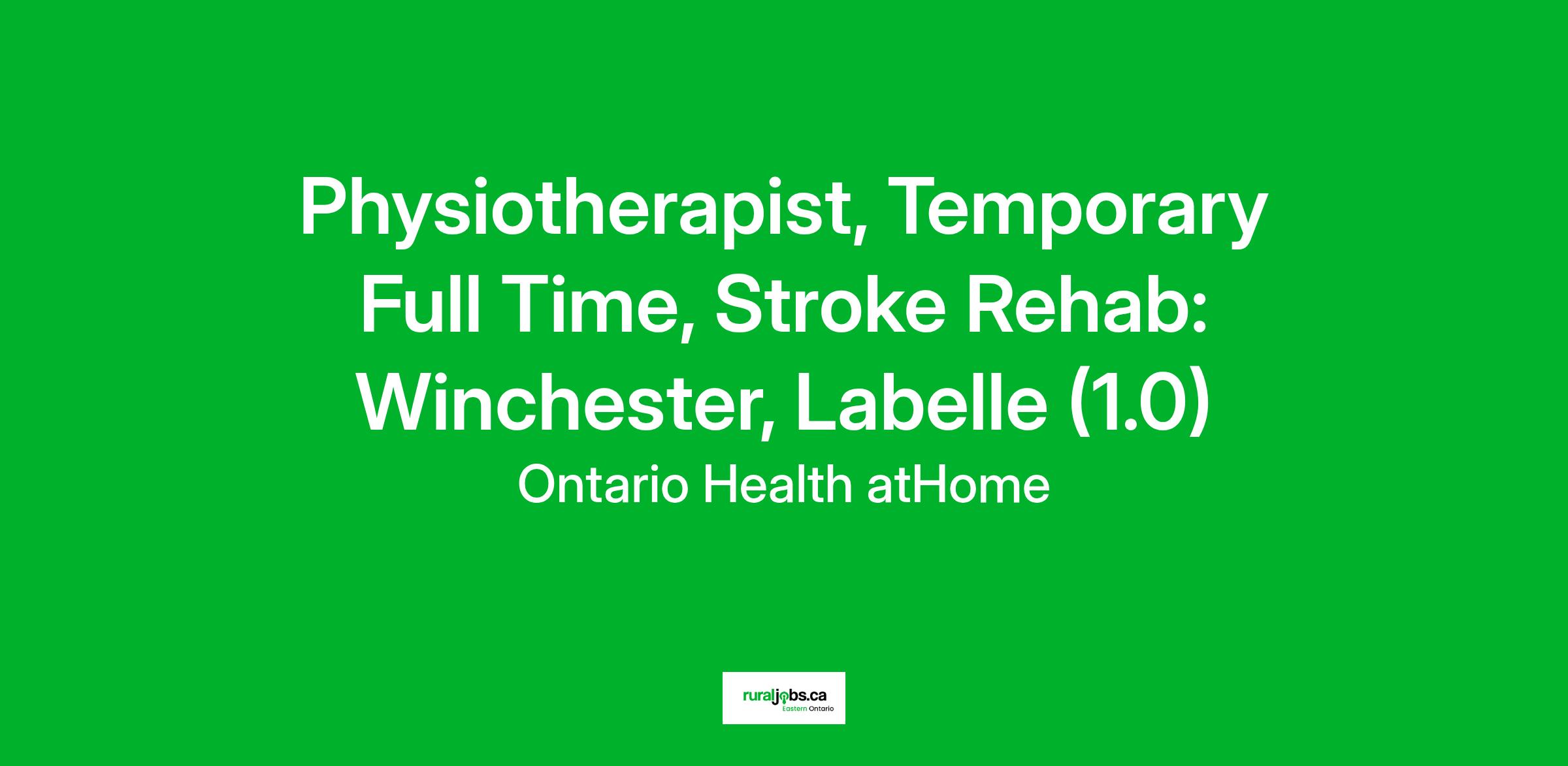 Physiotherapist, Temporary Full Time, Stroke Rehab: Winchester, Labelle (1.0)

Ontario Health atHome

ruraljobs.ca
Eastern Ontario